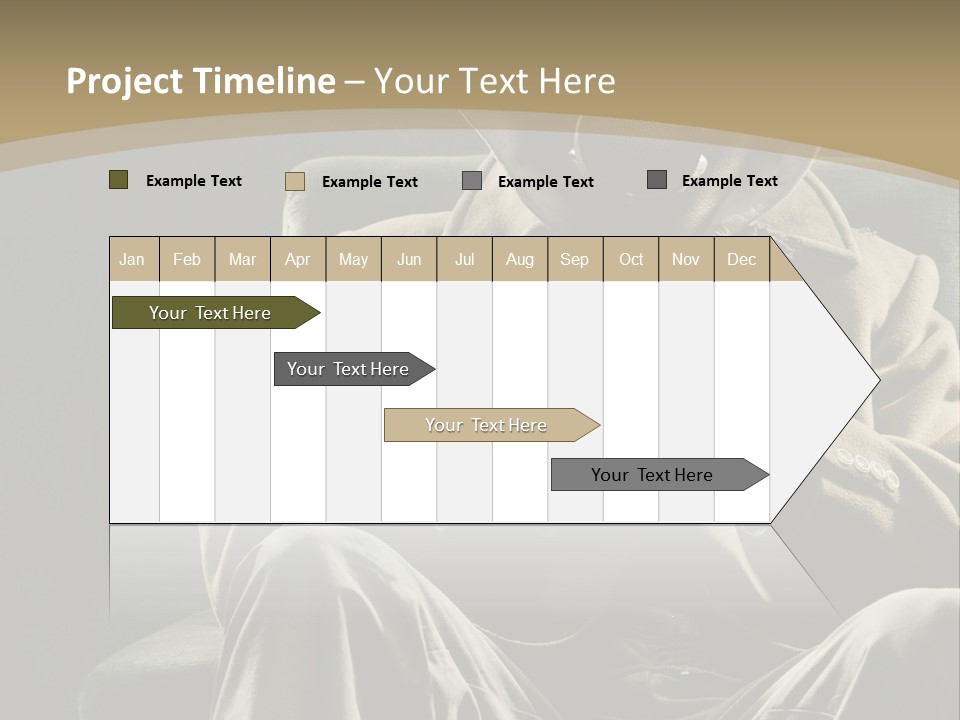 Project Timeline – Your Text Here

Example Text
Example Text
Example Text
Example Text

| Jan | Feb | Mar | Apr | May | Jun | Jul | Aug | Sep | Oct | Nov | Dec |
|---|---|---|---|---|---|---|---|---|---|---|---|

Your Text Here
Your Text Here
Your Text Here
Your Text Here